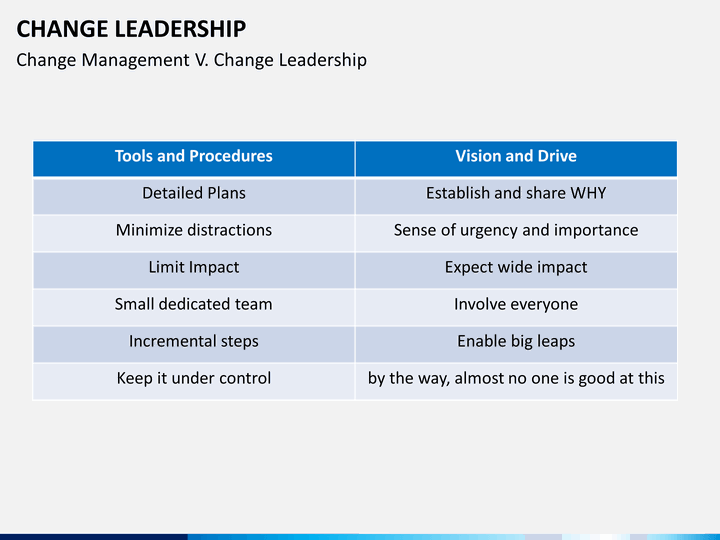 CHANGE LEADERSHIP

Change Management V. Change Leadership

| Tools and Procedures | Vision and Drive |
|---|---|
| Detailed Plans | Establish and share WHY |
| Minimize distractions | Sense of urgency and importance |
| Limit Impact | Expect wide impact |
| Small dedicated team | Involve everyone |
| Incremental steps | Enable big leaps |
| Keep it under control | by the way, almost no one is good at this |